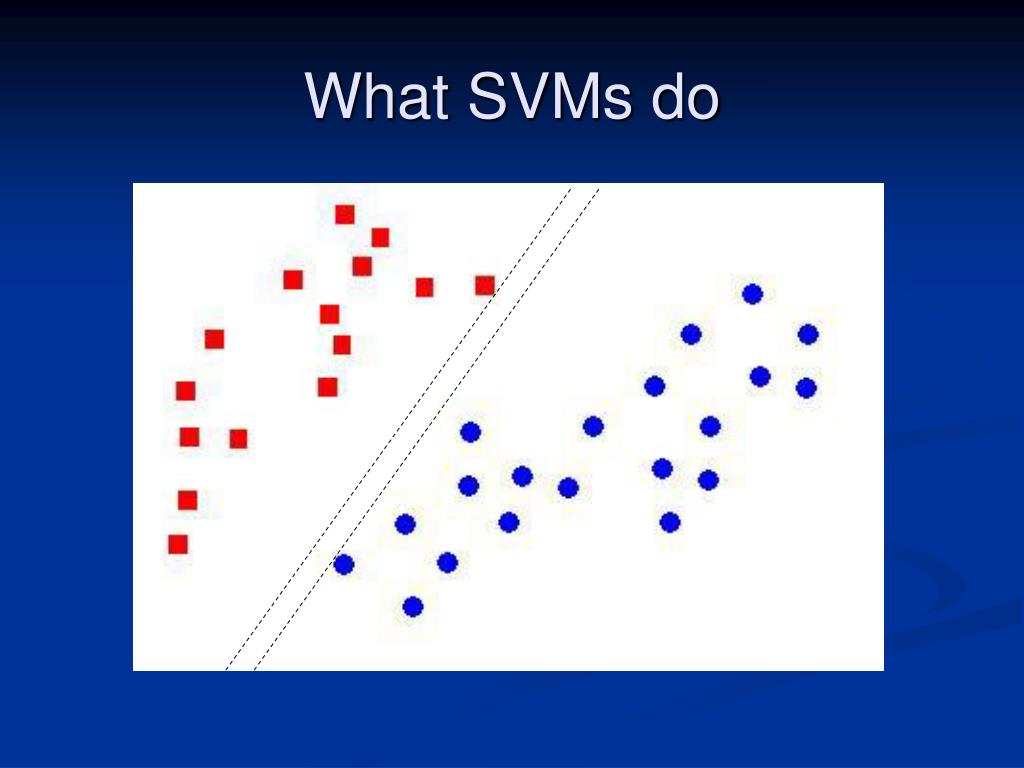 What SVMs do